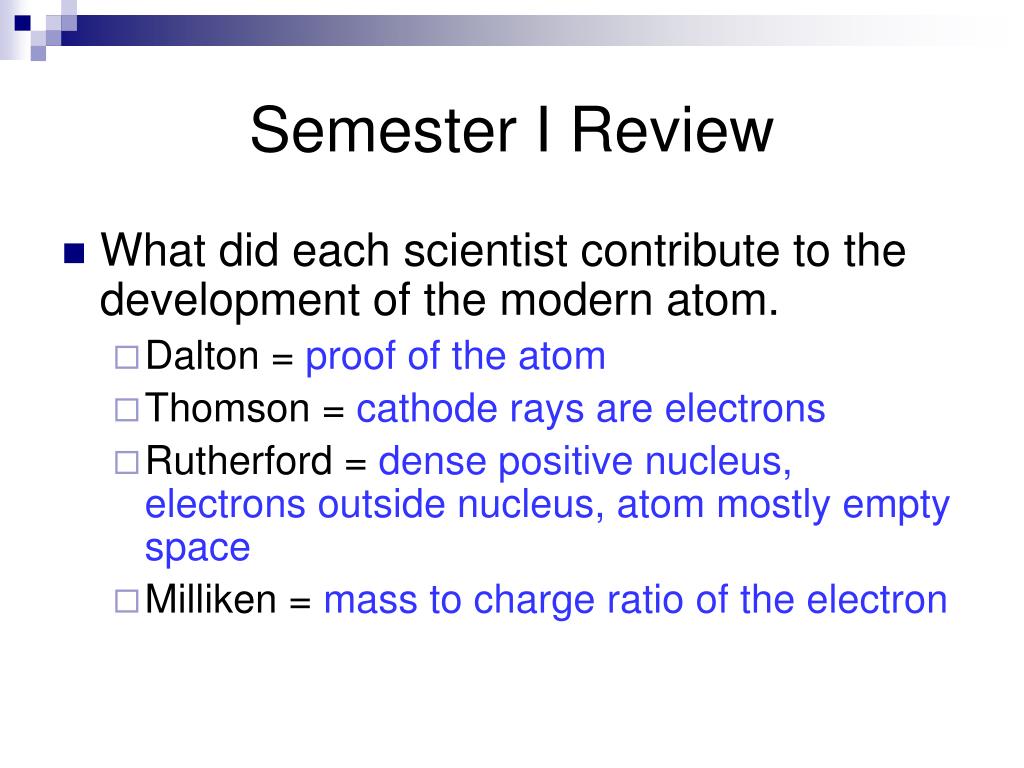 Semester I Review

What did each scientist contribute to the development of the modern atom.

Dalton = proof of the atom

Thomson = cathode rays are electrons

Rutherford = dense positive nucleus, electrons outside nucleus, atom mostly empty space

Milliken = mass to charge ratio of the electron